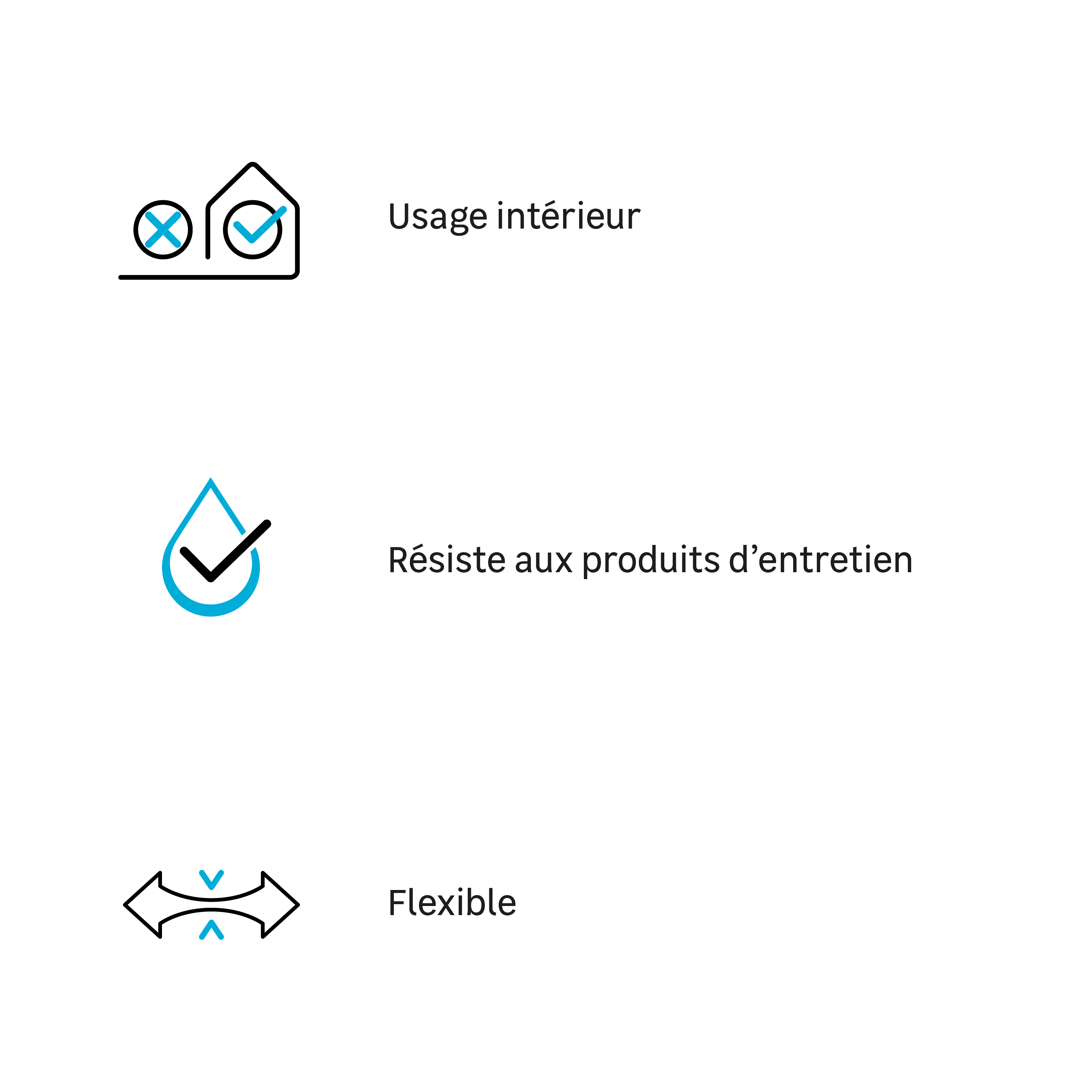 Usage intérieur

Résiste aux produits d’entretien

Flexible